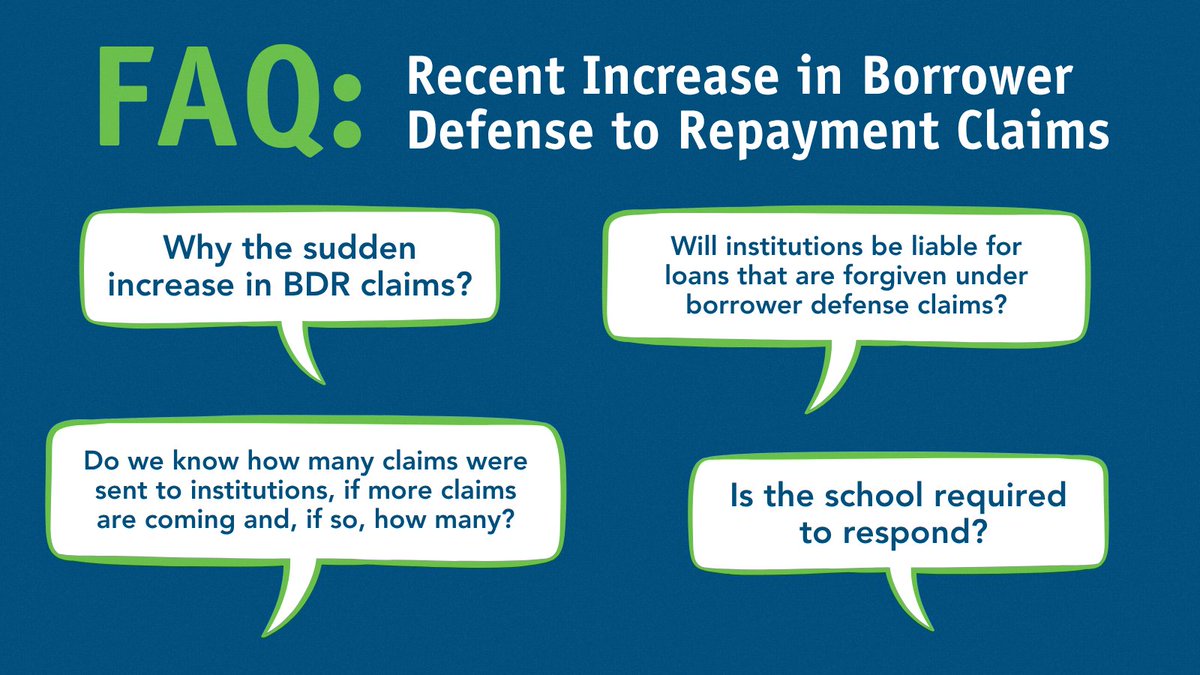 FAQ: Recent Increase in Borrower Defense to Repayment Claims

Why the sudden increase in BDR claims?

Will institutions be liable for loans that are forgiven under borrower defense claims?

Do we know how many claims were sent to institutions, if more claims are coming and, if so, how many?

Is the school required to respond?